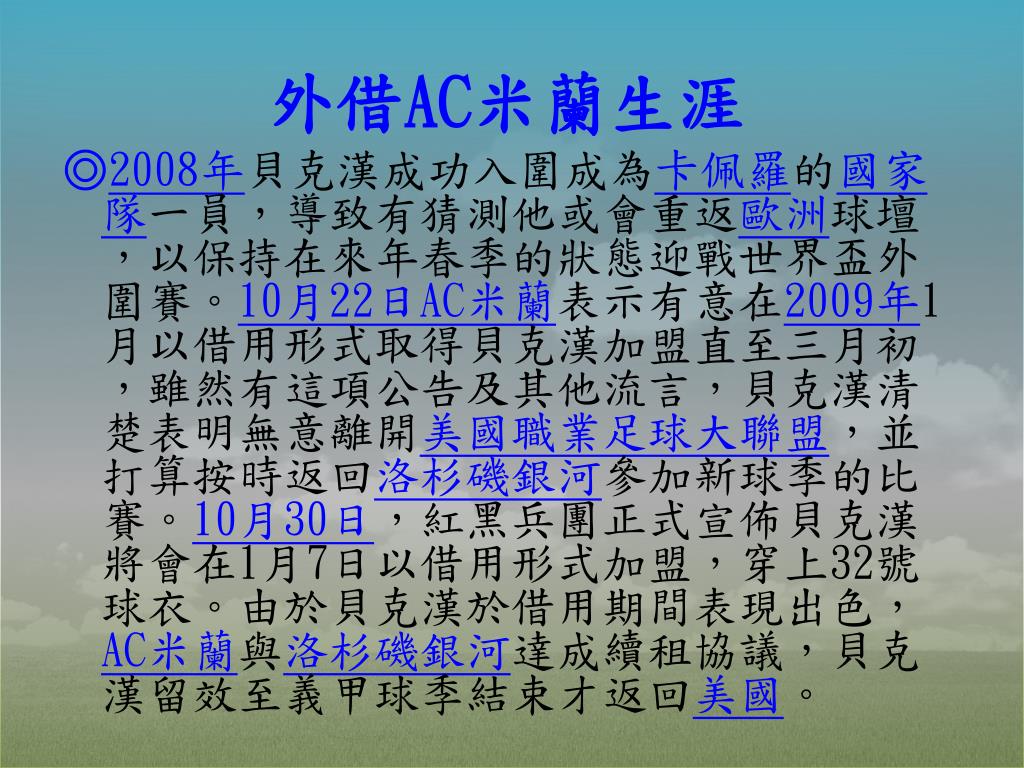 外借AC米蘭生涯

◎2008年貝克漢成功入圍成為卡佩羅的國家隊一員，導致有猜測他或會重返歐洲球壇，以保持在來年春季的狀態迎戰世界盃外圍賽。10月22日AC米蘭表示有意在2009年1月以借用形式取得貝克漢加盟直至三月初，雖然有這項公告及其他流言，貝克漢清楚表明無意離開美國職業足球大聯盟，並打算按時返回洛杉磯銀河參加新球季的比賽。10月30日，紅黑兵團正式宣佈貝克漢將會在1月7日以借用形式加盟，穿上32號球衣。由於貝克漢於借用期間表現出色，AC米蘭與洛杉磯銀河達成續租協議，貝克漢留效至義甲球季結束才返回美國。